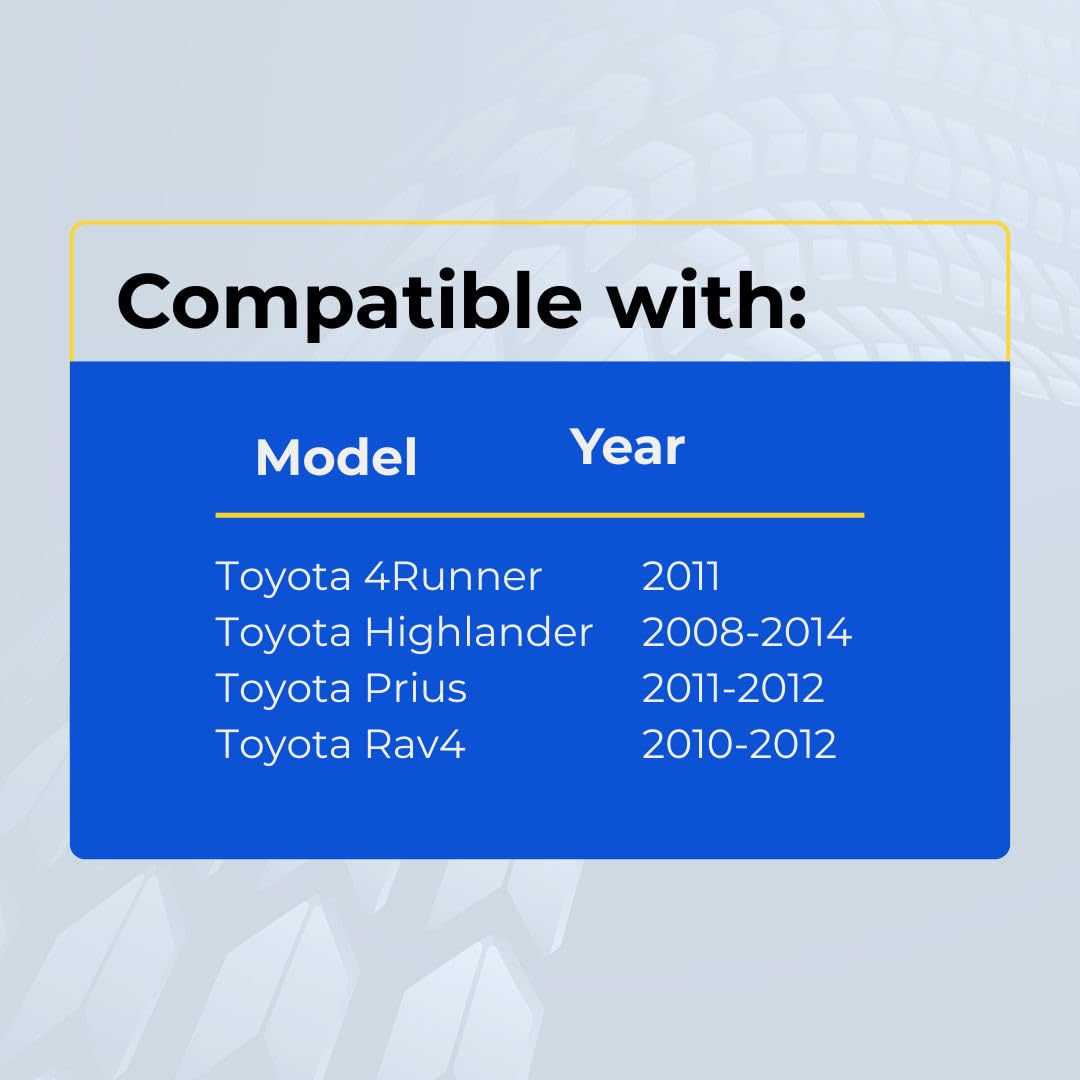 Compatible with:

| Model | Year |
|---|---|
| Toyota 4Runner | 2011 |
| Toyota Highlander | 2008-2014 |
| Toyota Prius | 2011-2012 |
| Toyota Rav4 | 2010-2012 |